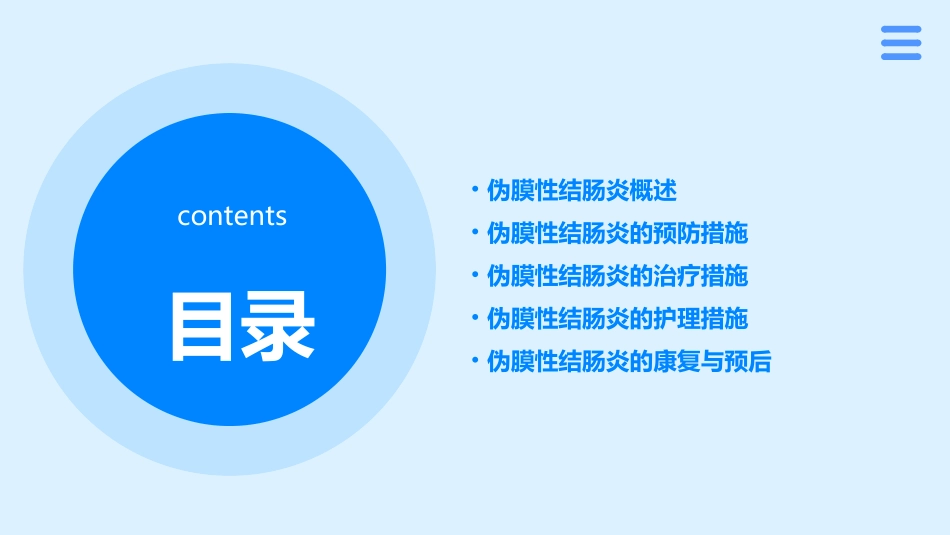 contents

目录

• 伪膜性结肠炎概述
• 伪膜性结肠炎的预防措施
• 伪膜性结肠炎的治疗措施
• 伪膜性结肠炎的护理措施
• 伪膜性结肠炎的康复与预后